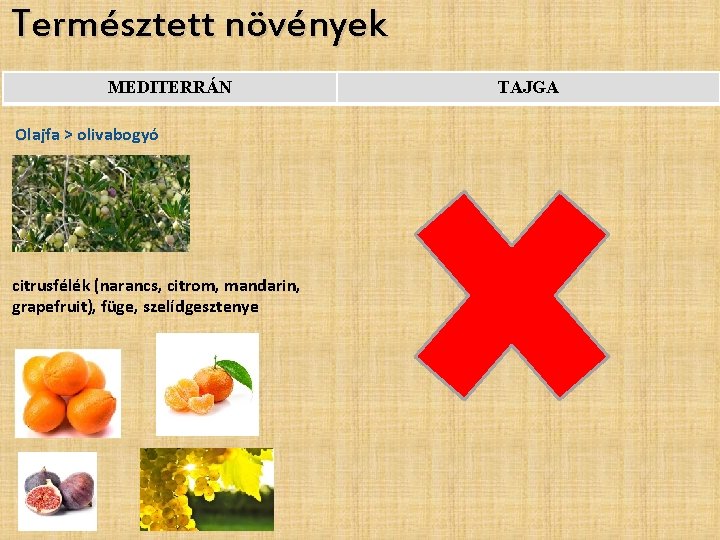 Természtett növények

| MEDITERRÁN | TAJGA |
|---|---|

Olajfa > olivabogyó

citrusfélék (narancs, citrom, mandarin, grapefruit), füge, szelídgesztenye